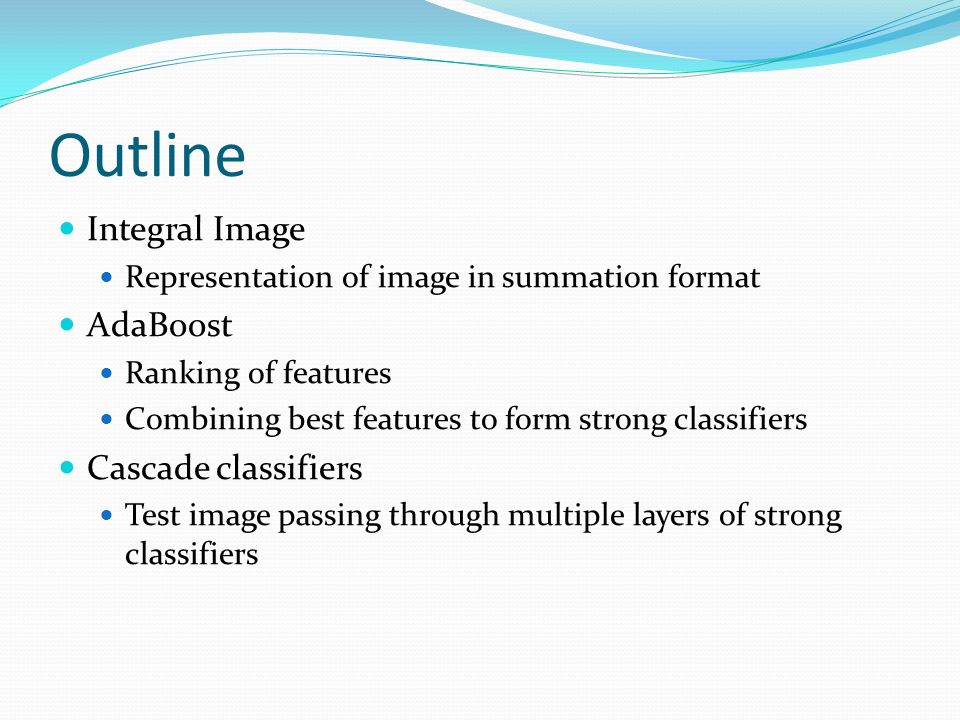 Outline

- Integral Image
  - Representation of image in summation format
- AdaBoost
  - Ranking of features
  - Combining best features to form strong classifiers
- Cascade classifiers
  - Test image passing through multiple layers of strong classifiers